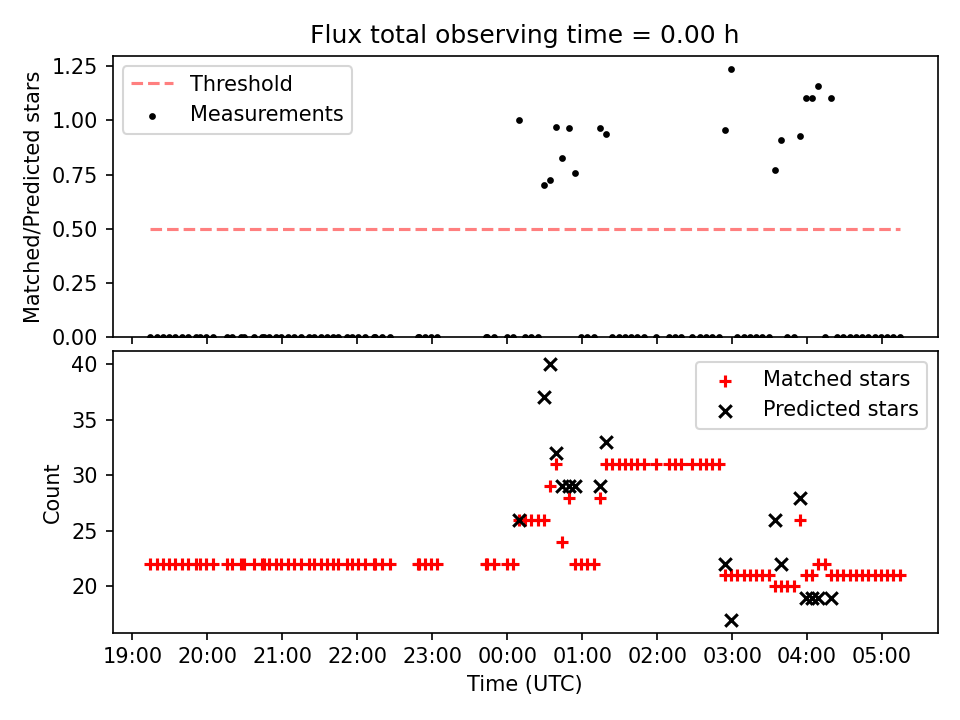 Flux total observing time = 0.00 h

Matched/Predicted stars

1.25
1.00
0.75
0.50
0.25
0.00

Threshold
Measurements

Count

40
35
30
25
20

Matched stars
Predicted stars

19:00
20:00
21:00
22:00
23:00
00:00
01:00
02:00
03:00
04:00
05:00

Time (UTC)